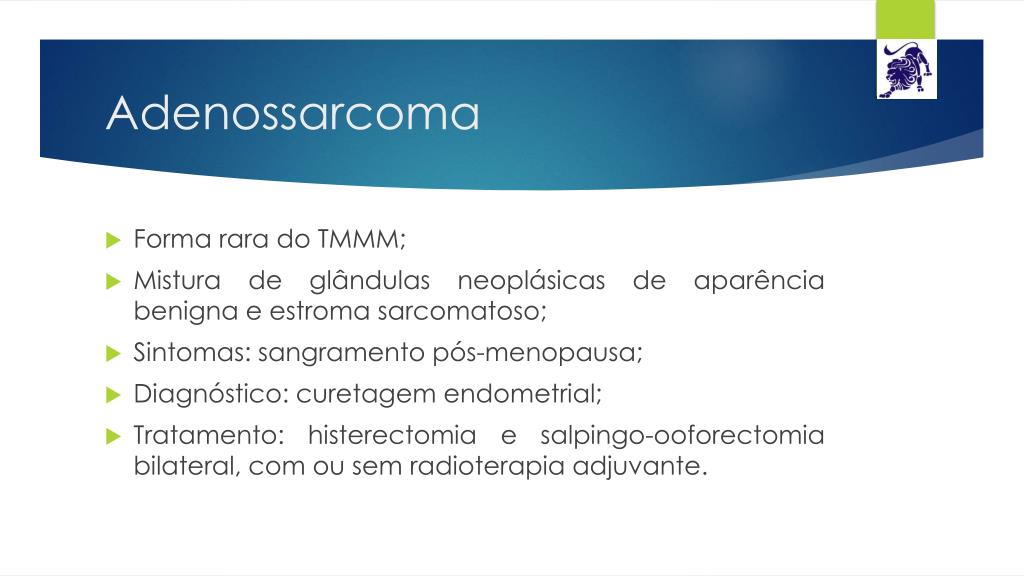 Adenossarcoma

Forma rara do TMMM;

Mistura de glândulas neoplásicas de aparência benigna e estroma sarcomatoso;

Sintomas: sangramento pós-menopausa;

Diagnóstico: curetagem endometrial;

Tratamento: histerectomia e salpingo-ooforectomia bilateral, com ou sem radioterapia adjuvante.